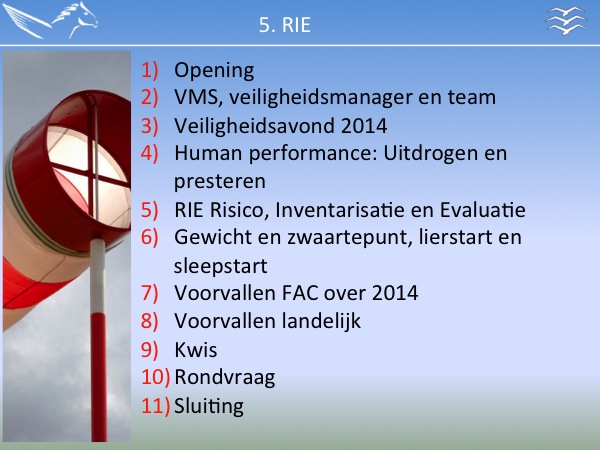 5. RIE

1) Opening
2) VMS, veiligheidsmanager en team
3) Veiligheidsavond 2014
4) Human performance: Uitdrogen en presteren
5) RIE Risico, Inventarisatie en Evaluatie
6) Gewicht en zwaartepunt, lierstart en sleepstart
7) Voorvallen FAC over 2014
8) Voorvallen landelijk
9) Kwis
10) Rondvraag
11) Sluiting